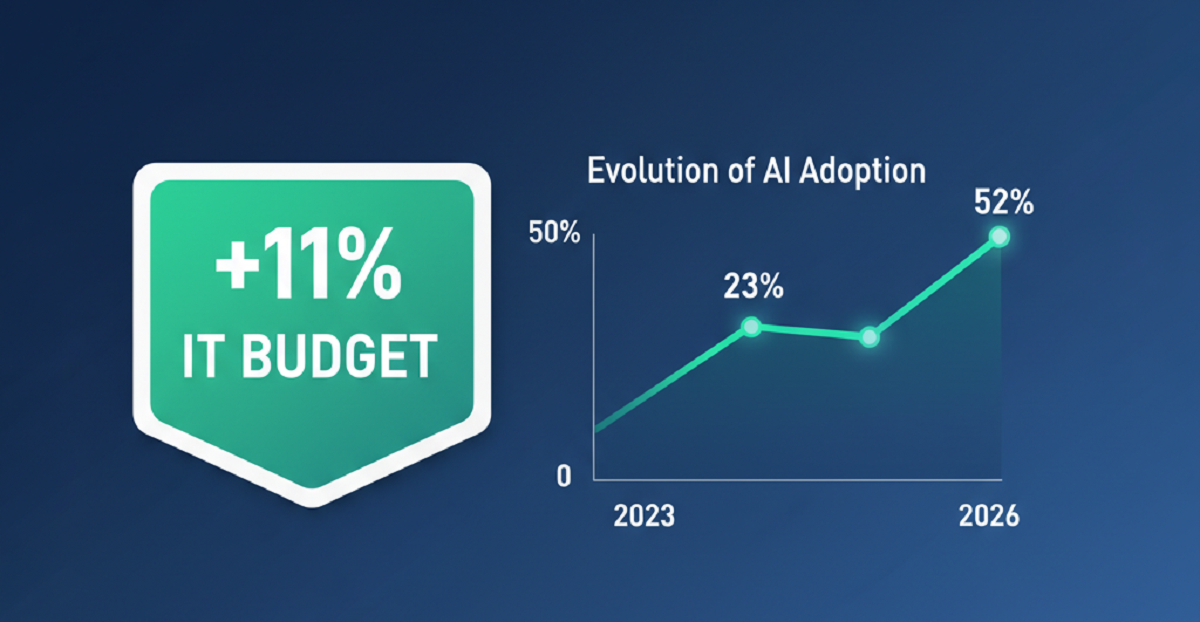 +11%
IT BUDGET

Evolution of AI Adoption

50%
0
23%
52%
2023
2026